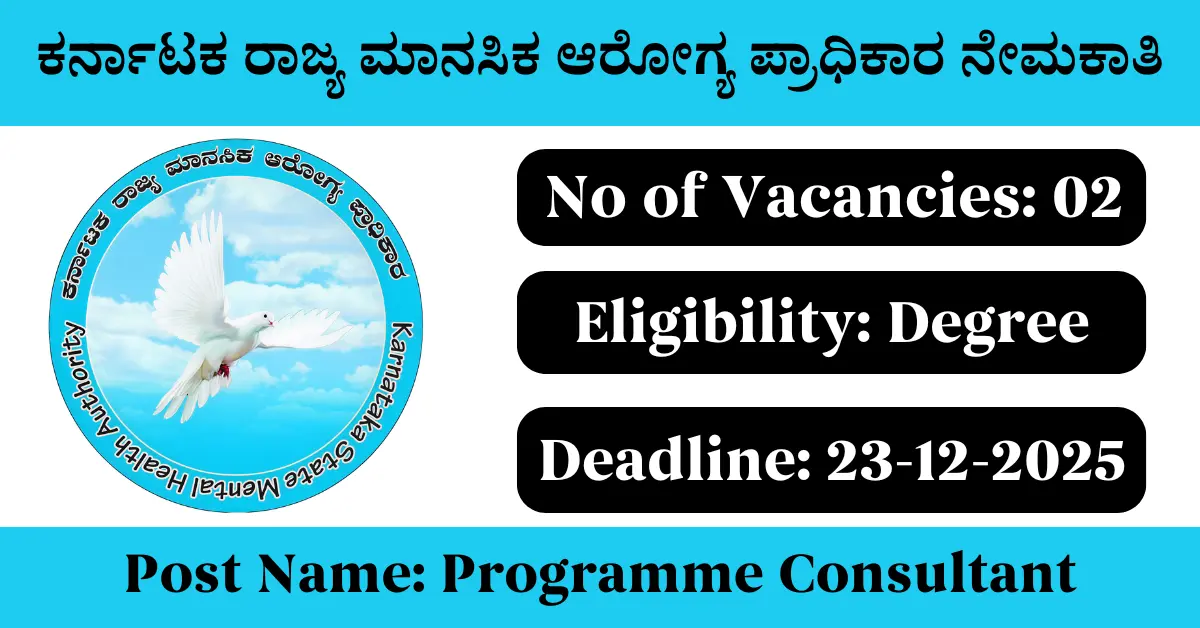 ಕರ್ನಾಟಕ ರಾಜ್ಯ ಮಾನಸಿಕ ಆರೋಗ್ಯ ಪ್ರಾಧಿಕಾರ ನೇಮಕಾತಿ

ಕರ್ನಾಟಕ ರಾಜ್ಯ ಮಾನಸಿಕ ಆರೋಗ್ಯ ಪ್ರಾಧಿಕಾರ

Karnataka State Mental Health Authority

No of Vacancies: 02

Eligibility: Degree

Deadline: 23-12-2025

Post Name: Programme Consultant